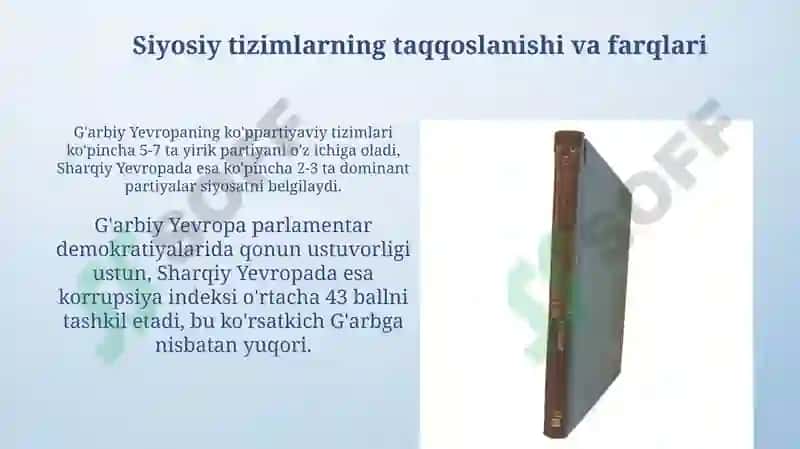 Siyosiy tizimlarning taqqoslanishi va farqlari

G'arbiy Yevropaning ko'ppartiyaviy tizimlari ko'pincha 5-7 ta yirik partiyani o'z ichiga oladi, Sharqiy Yevropada esa ko'pincha 2-3 ta dominant partiyalar siyosatni belgilaydi.

G'arbiy Yevropa parlamentar demokratiyalarida qonun ustuvorligi ustun, Sharqiy Yevropada esa korrupsiya indeksi o'rtacha 43 ballni tashkil etadi, bu ko'rsatkich G'arbga nisbatan yuqori.

SOFF

SOFF